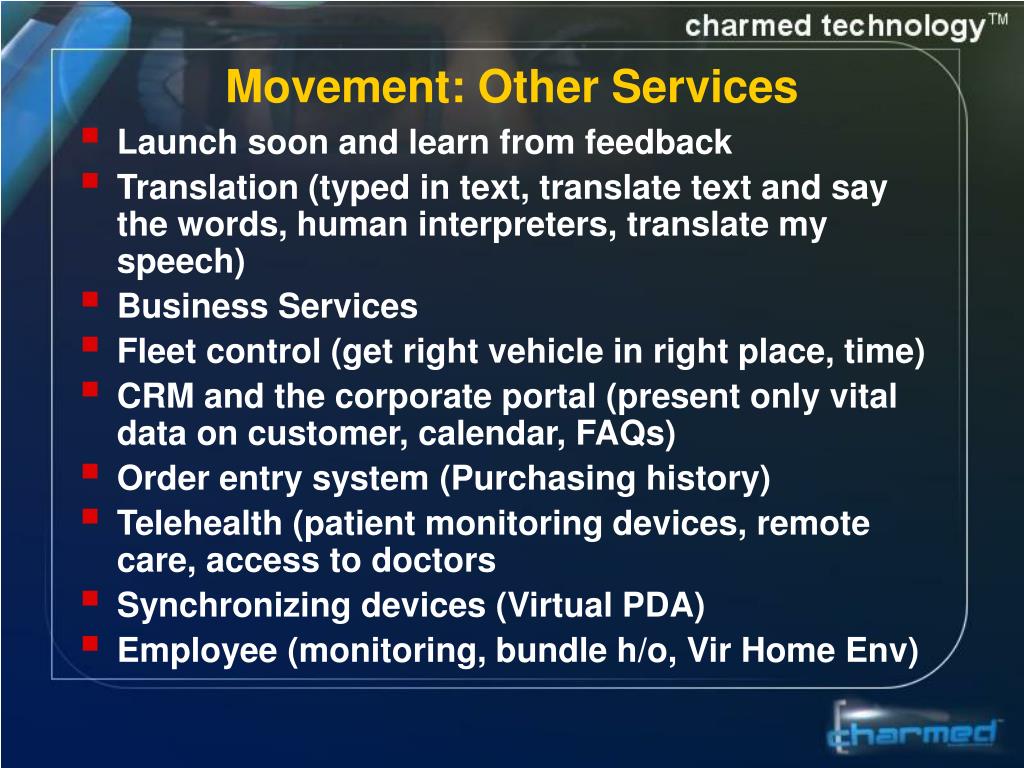 charmed technology™

Movement: Other Services

- Launch soon and learn from feedback
- Translation (typed in text, translate text and say the words, human interpreters, translate my speech)
- Business Services
- Fleet control (get right vehicle in right place, time)
- CRM and the corporate portal (present only vital data on customer, calendar, FAQs)
- Order entry system (Purchasing history)
- Telehealth (patient monitoring devices, remote care, access to doctors
- Synchronizing devices (Virtual PDA)
- Employee (monitoring, bundle h/o, Vir Home Env)

charmed